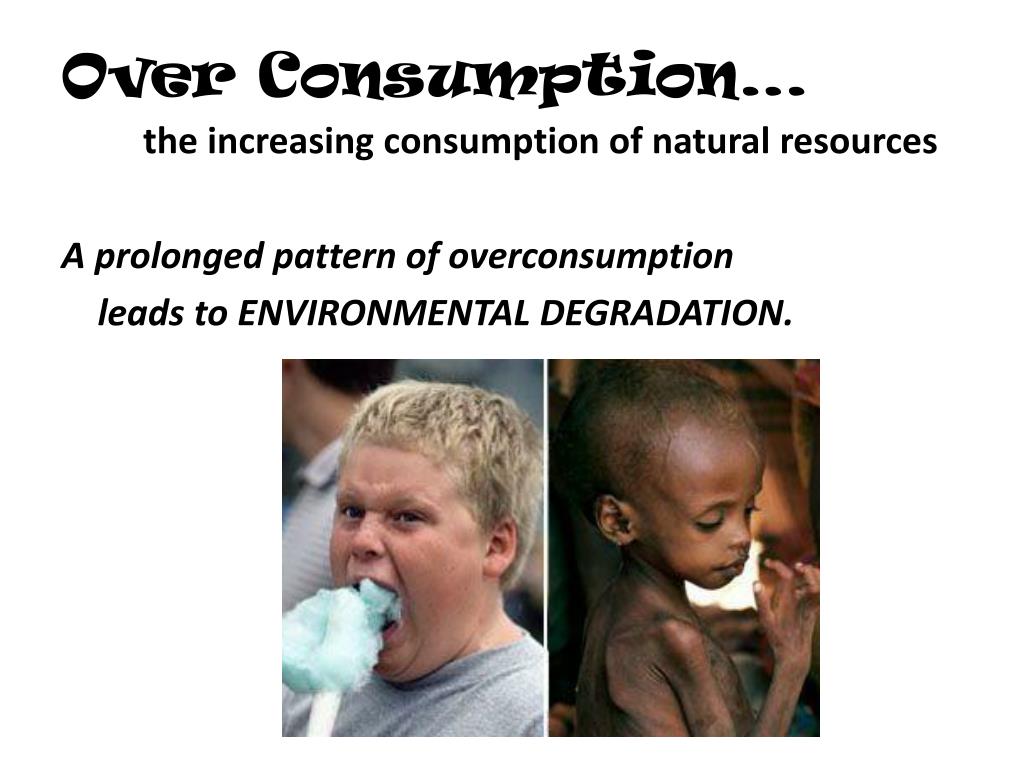 Over Consumption…
the increasing consumption of natural resources

A prolonged pattern of overconsumption leads to ENVIRONMENTAL DEGRADATION.